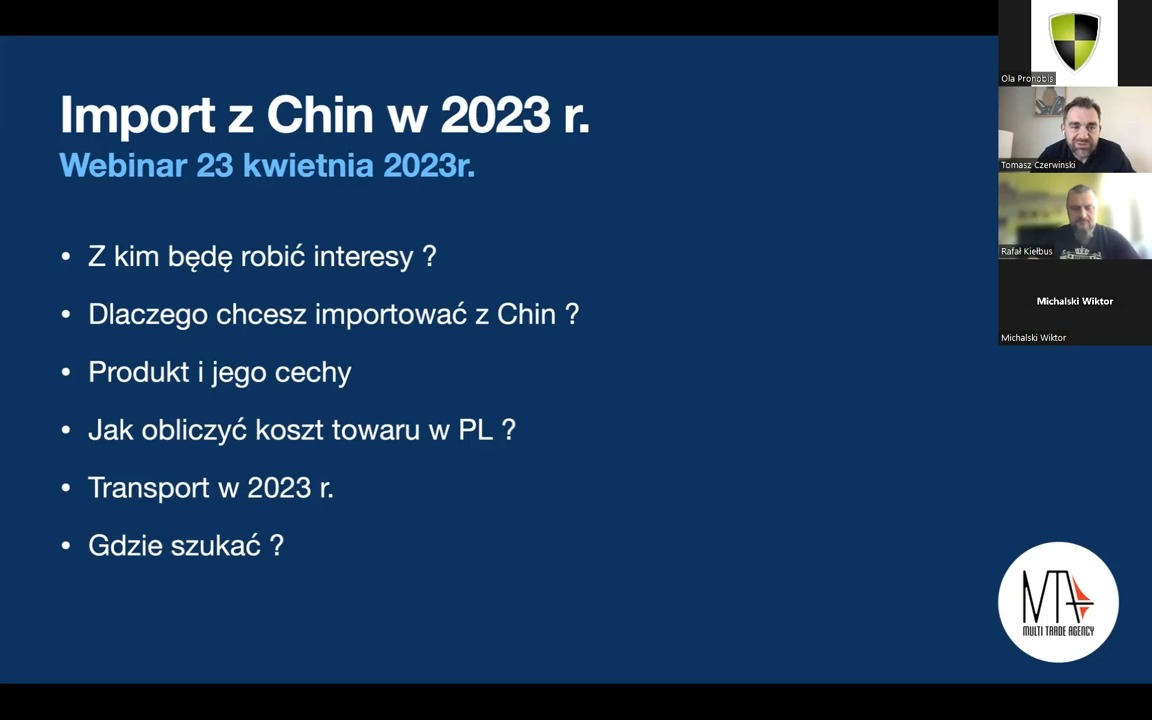 Import z Chin w 2023 r.
Webinar 23 kwietnia 2023r.

• Z kim będę robić interesy ?
• Dlaczego chcesz importować z Chin ?
• Produkt i jego cechy
• Jak obliczyć koszt towaru w PL ?
• Transport w 2023 r.
• Gdzie szukać ?

Ola Pronobis
Tomasz Czerwinski
Rafał Kiełbus
Michalski Wiktor
Michalski Wiktor

MTA
MULTI TRADE AGENCY